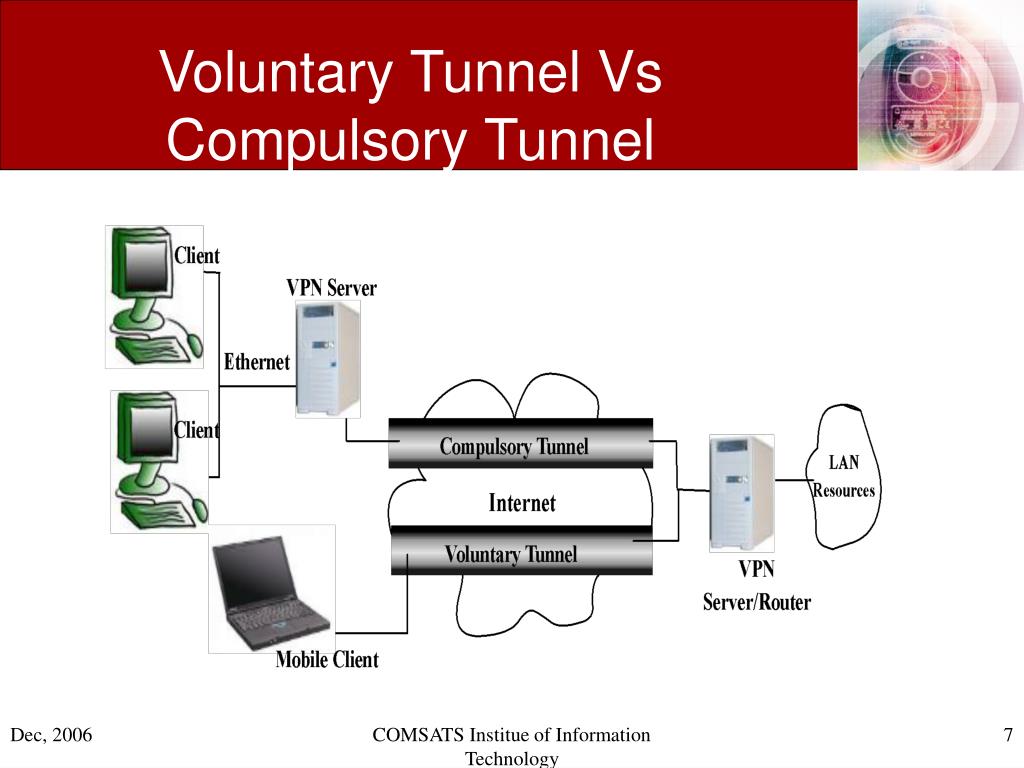 Voluntary Tunnel Vs Compulsory Tunnel

Client
VPN Server
Ethernet
Client
Compulsory Tunnel
Internet
Voluntary Tunnel
LAN Resources
VPN Server/Router
Mobile Client

Dec, 2006
COMSATS Institue of Information Technology
7